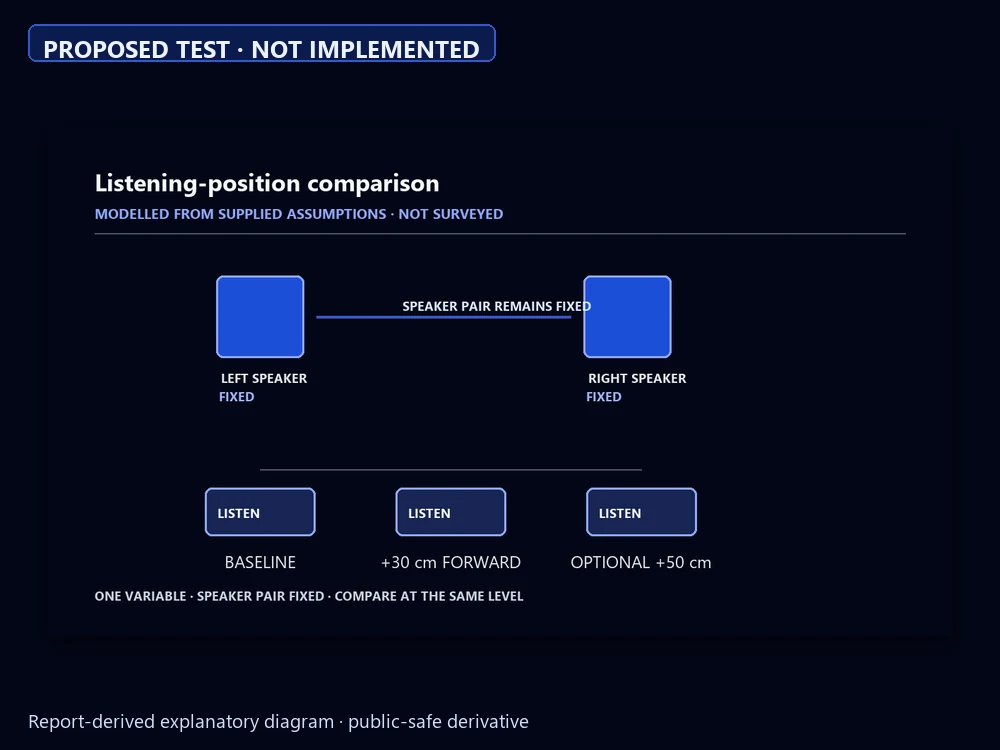 PROPOSED TEST · NOT IMPLEMENTED

Listening-position comparison

MODELLED FROM SUPPLIED ASSUMPTIONS · NOT SURVEYED

SPEAKER PAIR REMAINS FIXED

LEFT SPEAKER
FIXED

RIGHT SPEAKER
FIXED

LISTEN
BASELINE

LISTEN
+30 cm FORWARD

LISTEN
OPTIONAL +50 cm

ONE VARIABLE · SPEAKER PAIR FIXED · COMPARE AT THE SAME LEVEL

Report-derived explanatory diagram · public-safe derivative